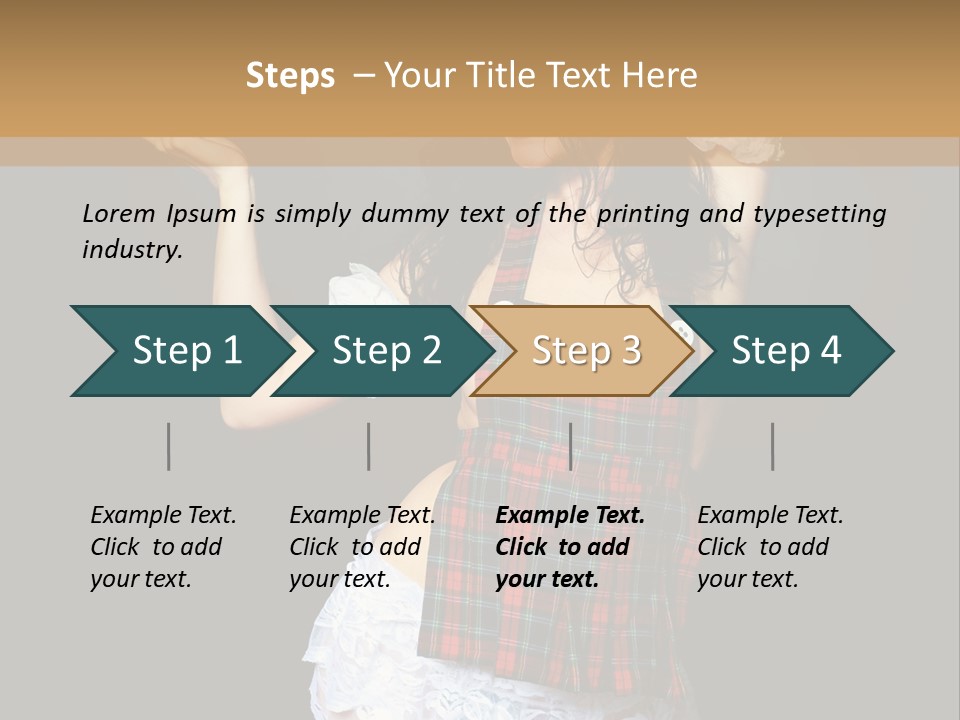 Steps – Your Title Text Here

Lorem Ipsum is simply dummy text of the printing and typesetting industry.

Step 1

Step 2

Step 3

Step 4

Example Text. Click to add your text.

Example Text. Click to add your text.

Example Text. Click to add your text.

Example Text. Click to add your text.